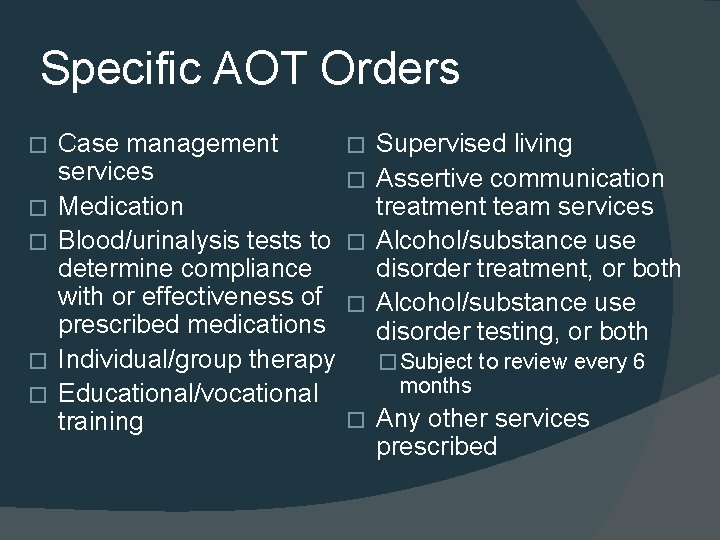 Specific AOT Orders

□ Case management services
□ Medication
□ Blood/urinalysis tests to determine compliance with or effectiveness of prescribed medications
□ Individual/group therapy
□ Educational/vocational training

□ Supervised living
□ Assertive communication treatment team services
□ Alcohol/substance use disorder treatment, or both
□ Alcohol/substance use disorder testing, or both
□ Subject to review every 6 months
□ Any other services prescribed